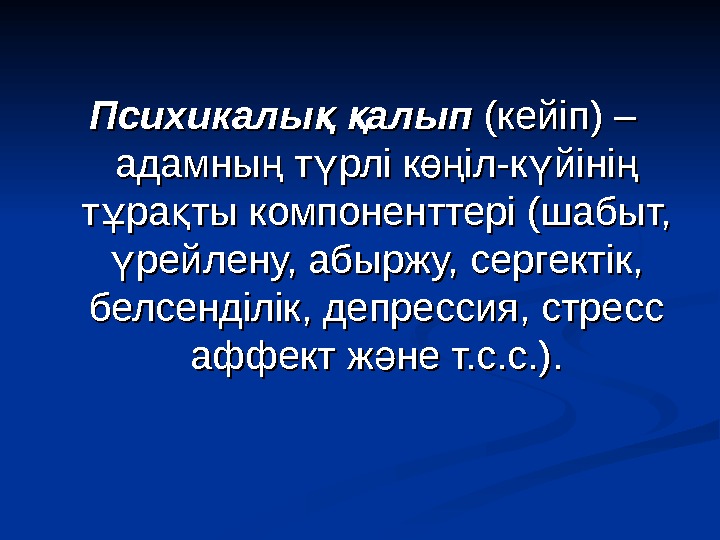 Психикалық қалып (кейіп) – адамның түрлі көңіл-күйінің тұрақты компоненттері (шабыт, үрейлену, абыржу, сергектік, белсенділік, депрессия, стресс аффект және т.с.с.).